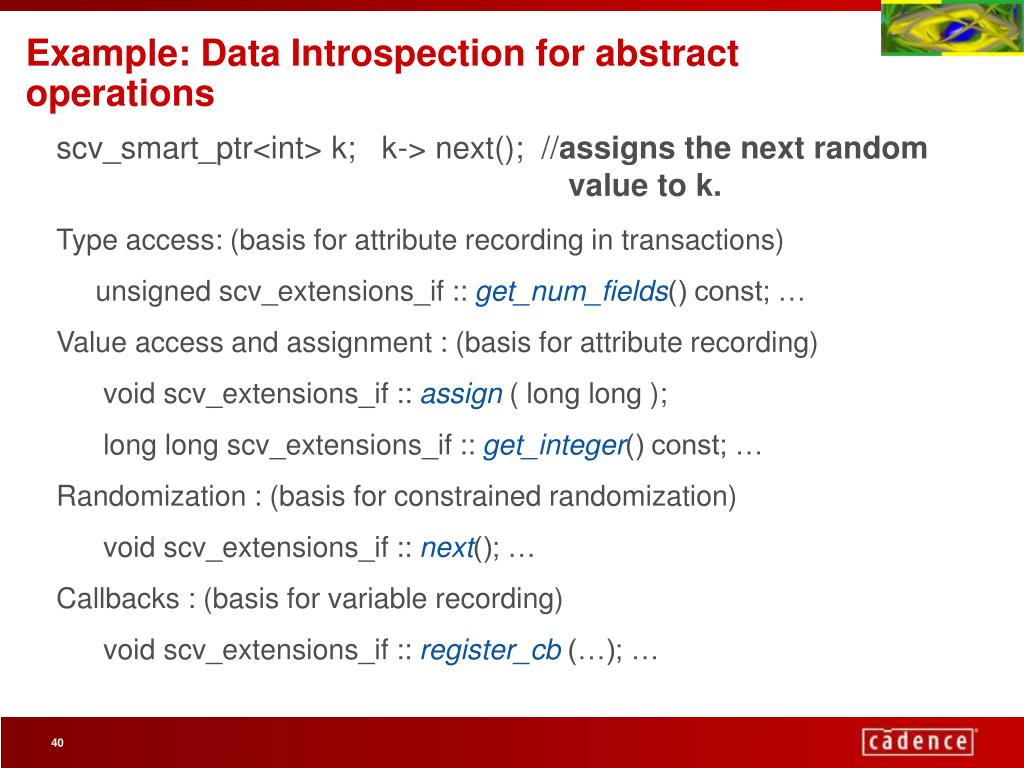 Example: Data Introspection for abstract operations

scv_smart_ptr<int> k; k-> next(); //assigns the next random value to k.

Type access: (basis for attribute recording in transactions)

unsigned scv_extensions_if :: get_num_fields() const; …

Value access and assignment : (basis for attribute recording)

void scv_extensions_if :: assign ( long long );

long long scv_extensions_if :: get_integer() const; …

Randomization : (basis for constrained randomization)

void scv_extensions_if :: next(); …

Callbacks : (basis for variable recording)

void scv_extensions_if :: register_cb (…); …

40

cādence